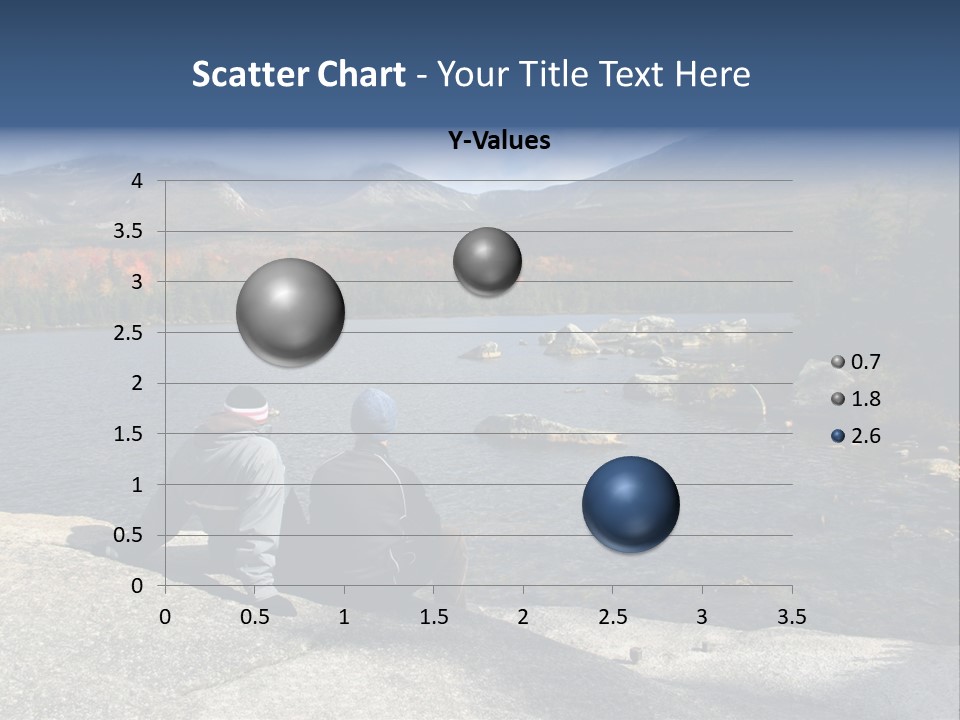 Scatter Chart - Your Title Text Here

Y-Values

4
3.5
3
2.5
2
1.5
1
0.5
0

0 0.5 1 1.5 2 2.5 3 3.5

0.7
1.8
2.6